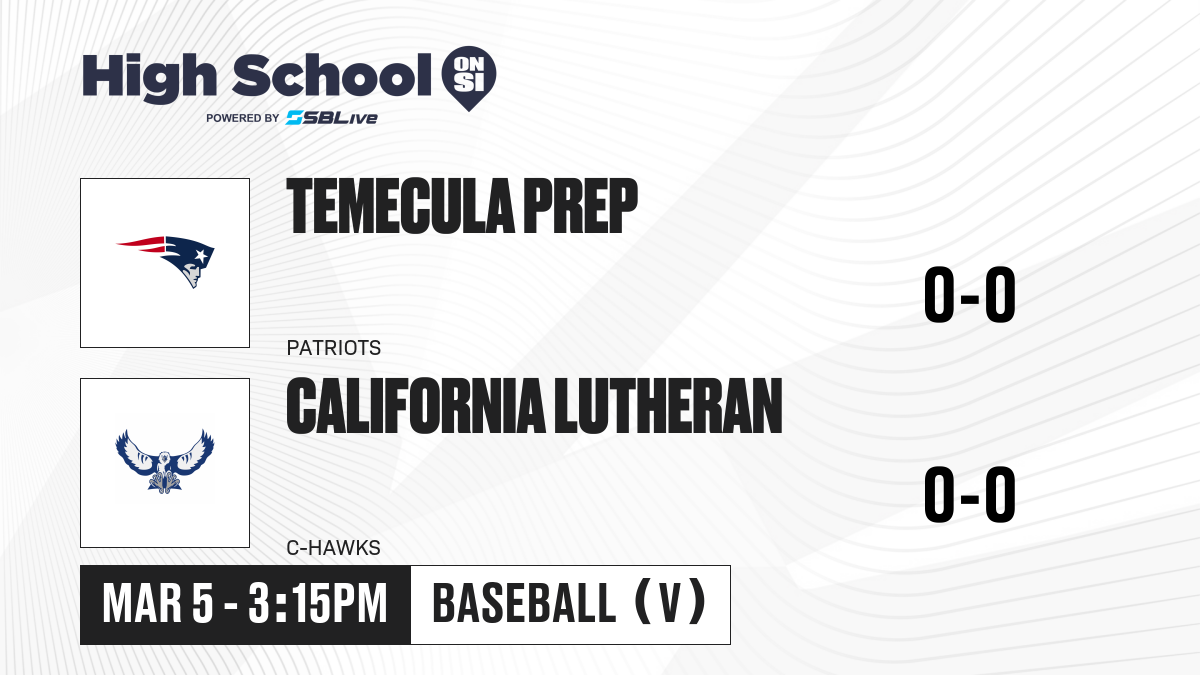 High School ON SI
POWERED BY SBLive

TEMECULA PREP
PATRIOTS
0-0

CALIFORNIA LUTHERAN
C-HAWKS
0-0

MAR 5 - 3:15PM
BASEBALL (V)